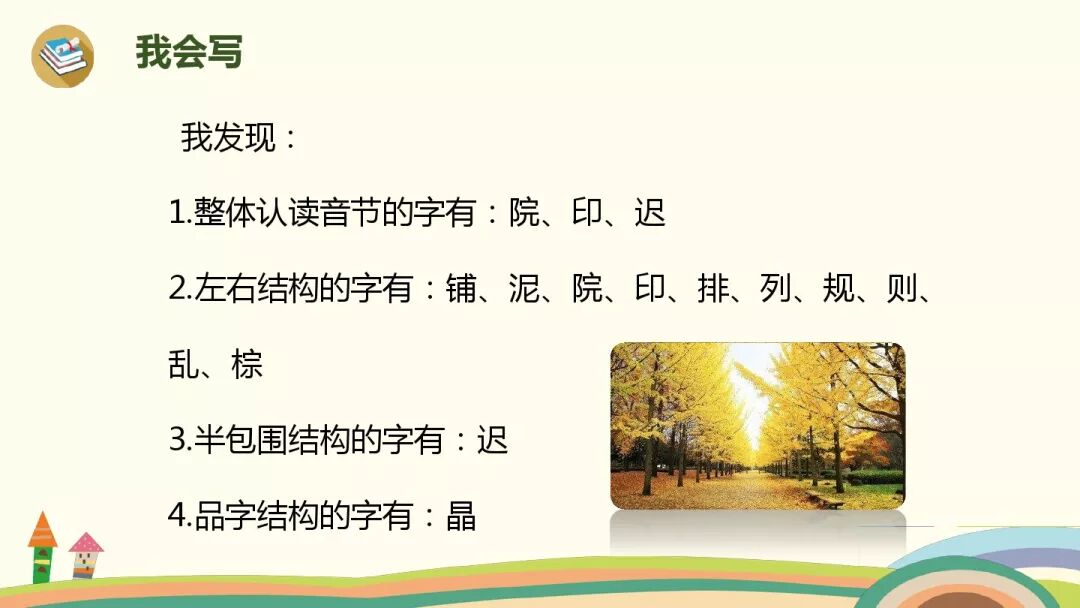 我会写

我发现：

1.整体认读音节的字有：院、印、迟

2.左右结构的字有：铺、泥、院、印、排、列、规、则、乱、棕

3.半包围结构的字有：迟

4.品字结构的字有：晶